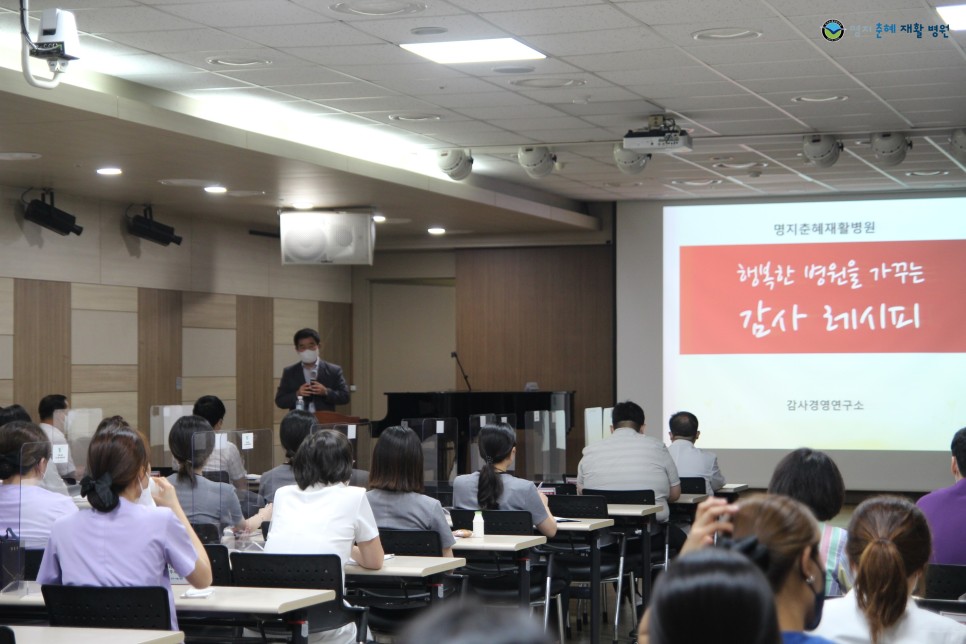 명지춘혜 재활 병원

명지춘혜재활병원

행복한 병원을 가꾸는

감사 레시피

감사경영연구소